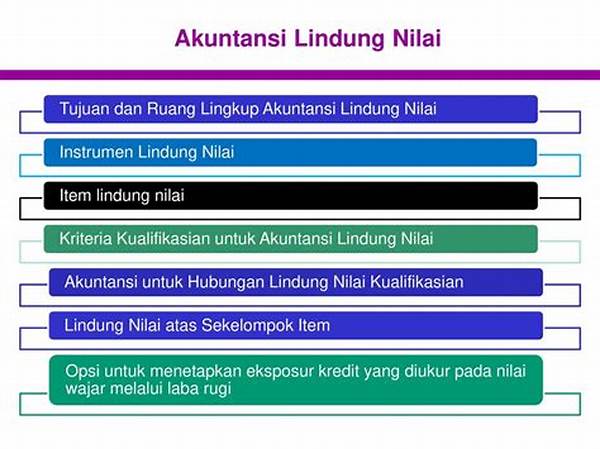 Akuntansi Lindung Nilai

Tujuan dan Ruang Lingkup Akuntansi Lindung Nilai

Instrumen Lindung Nilai

Item lindung nilai

Kriteria Kualifikasian untuk Akuntansi Lindung Nilai

Akuntansi untuk Hubungan Lindung Nilai Kualifikasian

Lindung Nilai atas Sekelompok Item

Opsi untuk menetapkan eksposur kredit yang diukur pada nilai wajar melalui laba rugi